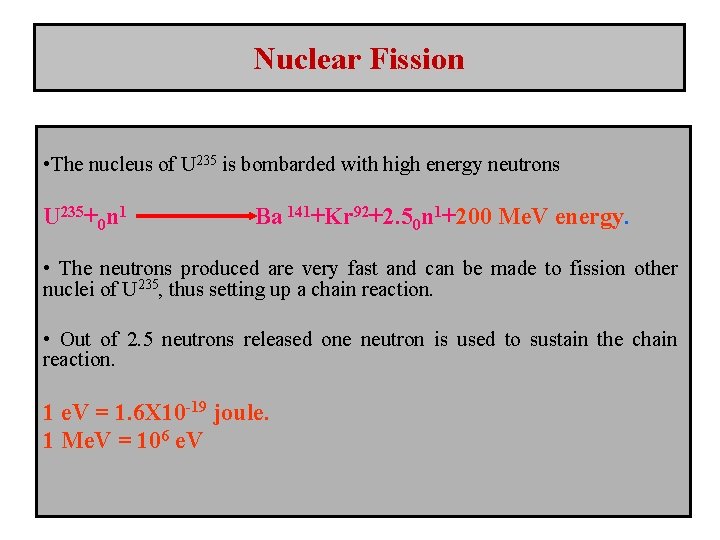 Nuclear Fission

•The nucleus of $U^{235}$ is bombarded with high energy neutrons

$U^{235}+{}_0n^1 \longrightarrow Ba^{141}+Kr^{92}+2.5{}_0n^1+200$ MeV energy.

• The neutrons produced are very fast and can be made to fission other nuclei of $U^{235}$, thus setting up a chain reaction.

• Out of 2.5 neutrons released one neutron is used to sustain the chain reaction.

1 eV = $1.6X10^{-19}$ joule.
1 MeV = $10^6$ eV